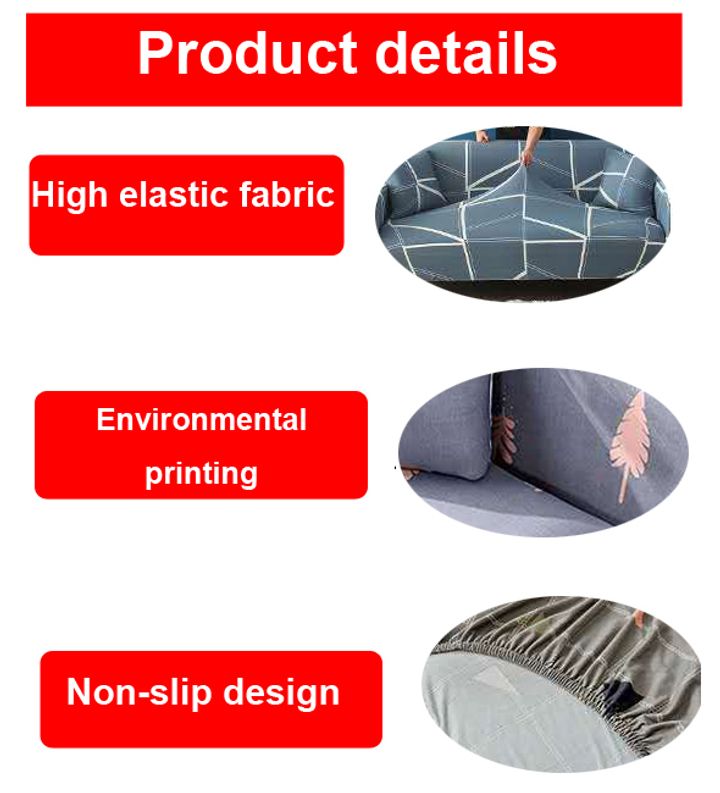 Product details

High elastic fabric

Environmental printing

Non-slip design